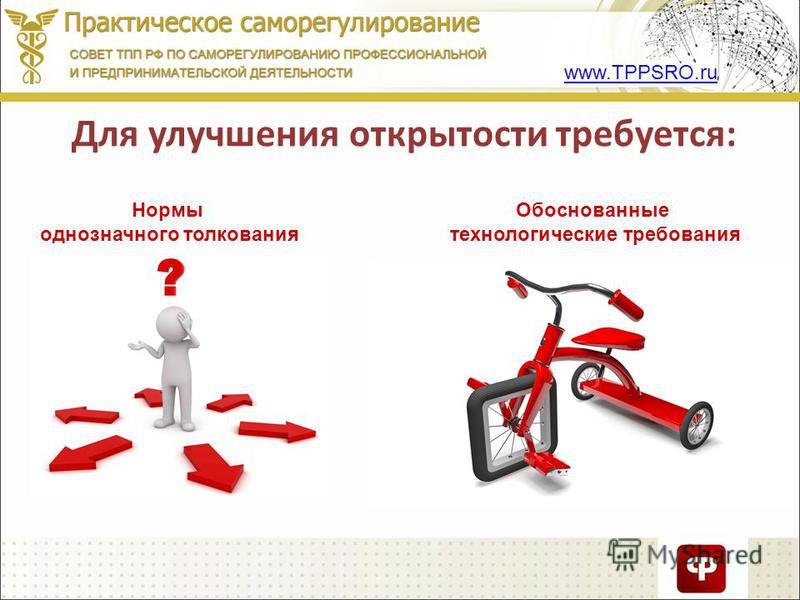 Практическое саморегулирование

СОВЕТ ТПП РФ ПО САМОРЕГУЛИРОВАНИЮ ПРОФЕССИОНАЛЬНОЙ И ПРЕДПРИНИМАТЕЛЬСКОЙ ДЕЯТЕЛЬНОСТИ

www.TPPSRO.ru

Для улучшения открытости требуется:

Нормы однозначного толкования

?

Обоснованные технологические требования

MyShared